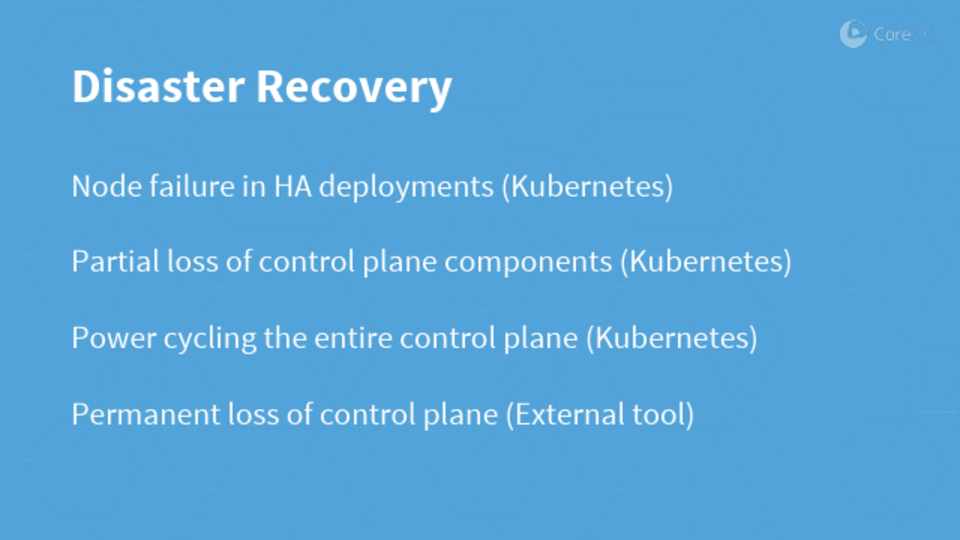 Core

Disaster Recovery

Node failure in HA deployments (Kubernetes)

Partial loss of control plane components (Kubernetes)

Power cycling the entire control plane (Kubernetes)

Permanent loss of control plane (External tool)